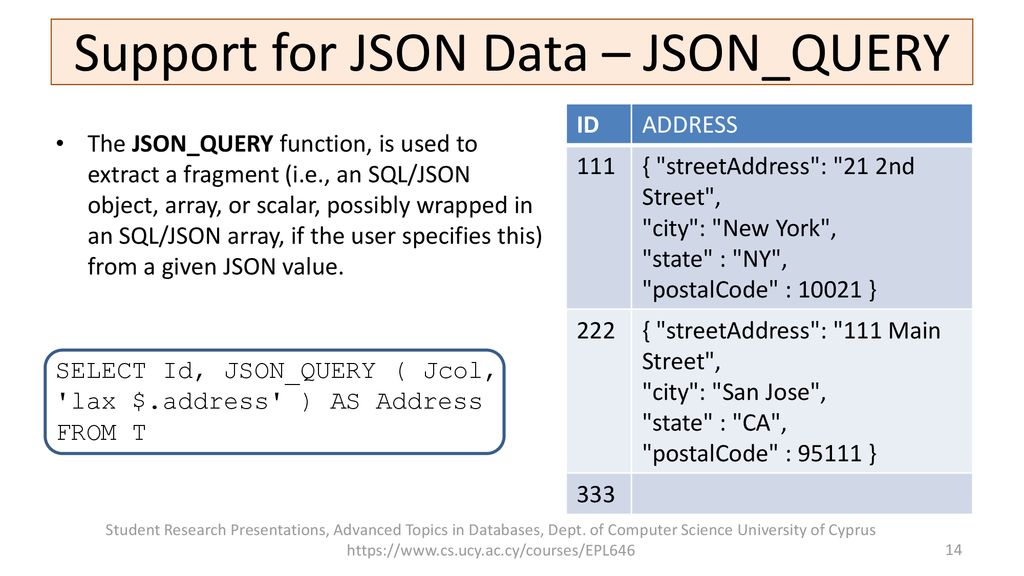 Support for JSON Data – JSON_QUERY

• The JSON_QUERY function, is used to extract a fragment (i.e., an SQL/JSON object, array, or scalar, possibly wrapped in an SQL/JSON array, if the user specifies this) from a given JSON value.

SELECT Id, JSON_QUERY ( Jcol, 'lax $.address' ) AS Address FROM T

| ID | ADDRESS |
|---|---|
| 111 | { "streetAddress": "21 2nd Street", "city": "New York", "state" : "NY", "postalCode" : 10021 } |
| 222 | { "streetAddress": "111 Main Street", "city": "San Jose", "state" : "CA", "postalCode" : 95111 } |
| 333 | |

Student Research Presentations, Advanced Topics in Databases, Dept. of Computer Science University of Cyprus
https://www.cs.ucy.ac.cy/courses/EPL646
14